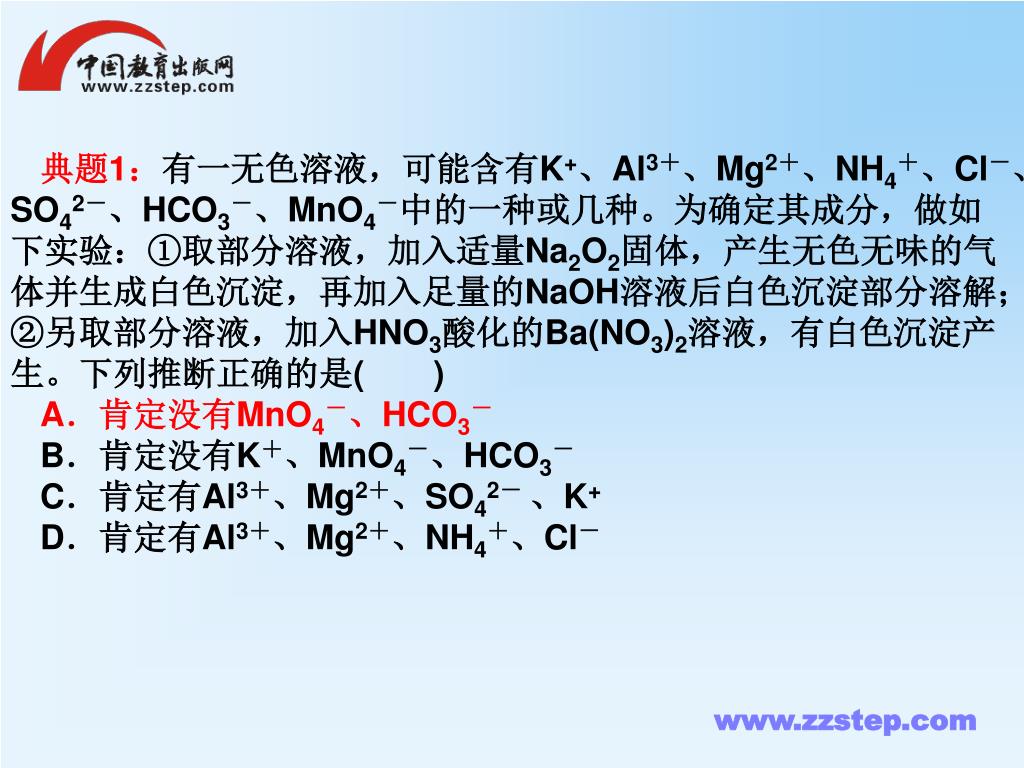 中国教育出版网
www.zzstep.com

典题1：有一无色溶液，可能含有$K^+$、$Al^{3+}$、$Mg^{2+}$、$NH_4^+$、$Cl^-$、$SO_4^{2-}$、$HCO_3^-$、$MnO_4^-$中的一种或几种。为确定其成分，做如下实验：①取部分溶液，加入适量$Na_2O_2$固体，产生无色无味的气体并生成白色沉淀，再加入足量的NaOH溶液后白色沉淀部分溶解；②另取部分溶液，加入$HNO_3$酸化的$Ba(NO_3)_2$溶液，有白色沉淀产生。下列推断正确的是(　　)
A．肯定没有$MnO_4^-$、$HCO_3^-$
B．肯定没有$K^+$、$MnO_4^-$、$HCO_3^-$
C．肯定有$Al^{3+}$、$Mg^{2+}$、$SO_4^{2-}$ 、$K^+$
D．肯定有$Al^{3+}$、$Mg^{2+}$、$NH_4^+$、$Cl^-$

www.zzstep.com